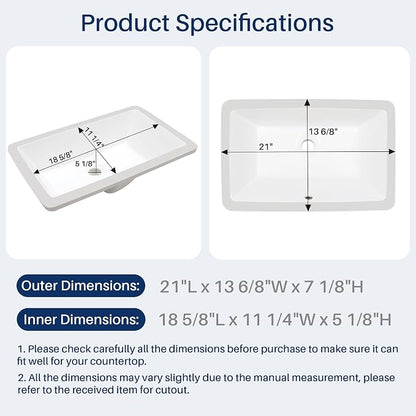 Product Specifications

11 1/4"
18 5/8"
5 1/8"

13 6/8"
21"

Outer Dimensions: 21"L x 13 6/8"W x 7 1/8"H

Inner Dimensions: 18 5/8"L x 11 1/4"W x 5 1/8"H

1. Please check carefully all the dimensions before purchase to make sure it can fit well for your countertop.

2. All the dimensions may vary slightly due to the manual measurement, please refer to the received item for cutout.